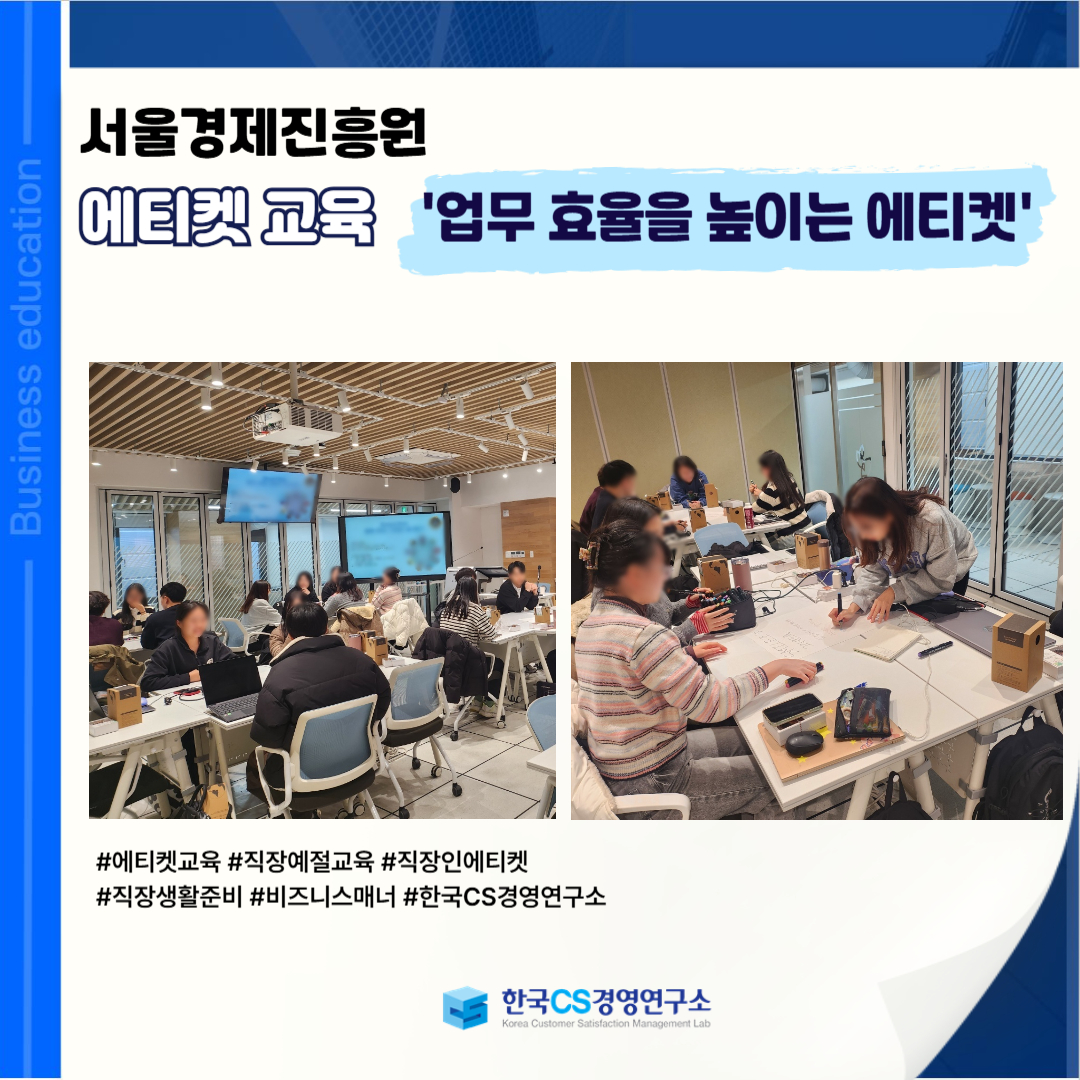 Business education

서울경제진흥원

에티켓 교육 '업무 효율을 높이는 에티켓'

#에티켓교육 #직장예절교육 #직장인에티켓
#직장생활준비 #비즈니스매너 #한국CS경영연구소

한국CS경영연구소
Korea Customer Satisfaction Management Lab